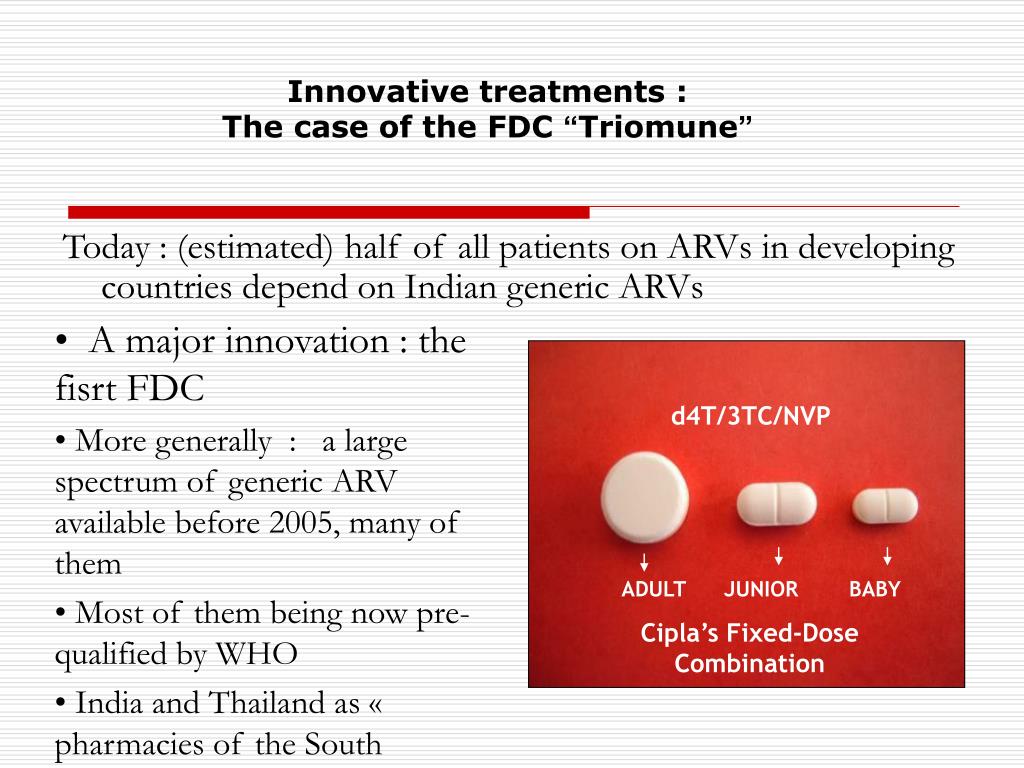 Innovative treatments :
The case of the FDC “Triomune”

Today : (estimated) half of all patients on ARVs in developing countries depend on Indian generic ARVs

• A major innovation : the fisrt FDC

• More generally : a large spectrum of generic ARV available before 2005, many of them

• Most of them being now pre-qualified by WHO

• India and Thailand as « pharmacies of the South

d4T/3TC/NVP

ADULT JUNIOR BABY

Cipla’s Fixed-Dose Combination